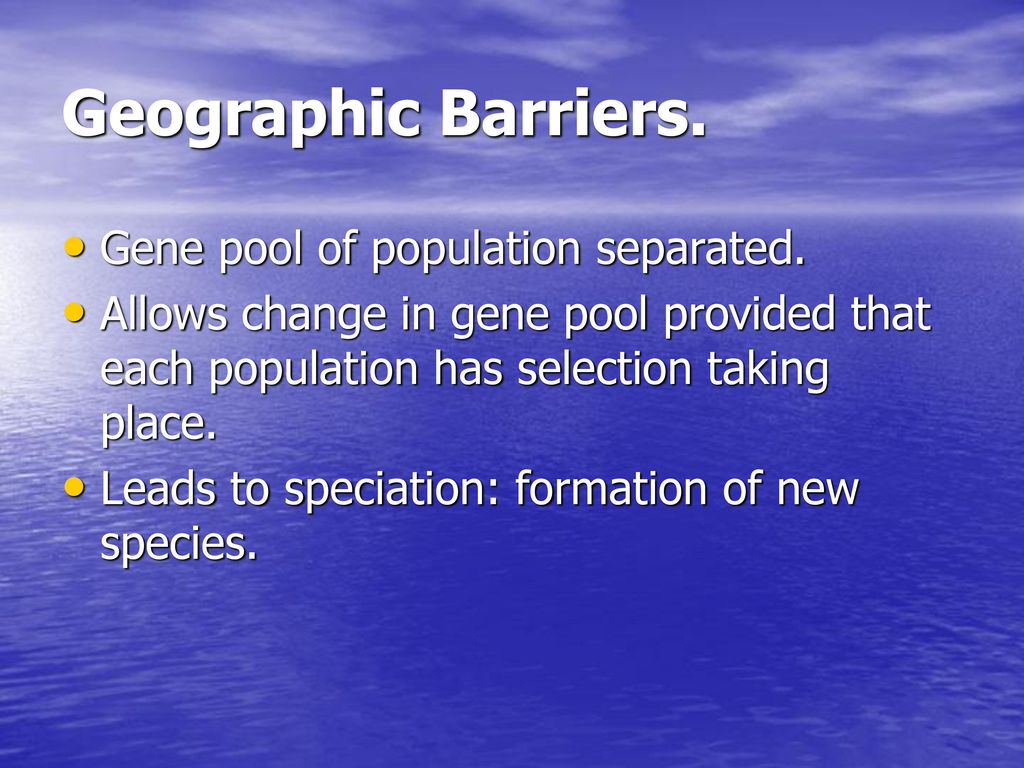 Geographic Barriers.

• Gene pool of population separated.
• Allows change in gene pool provided that each population has selection taking place.
• Leads to speciation: formation of new species.